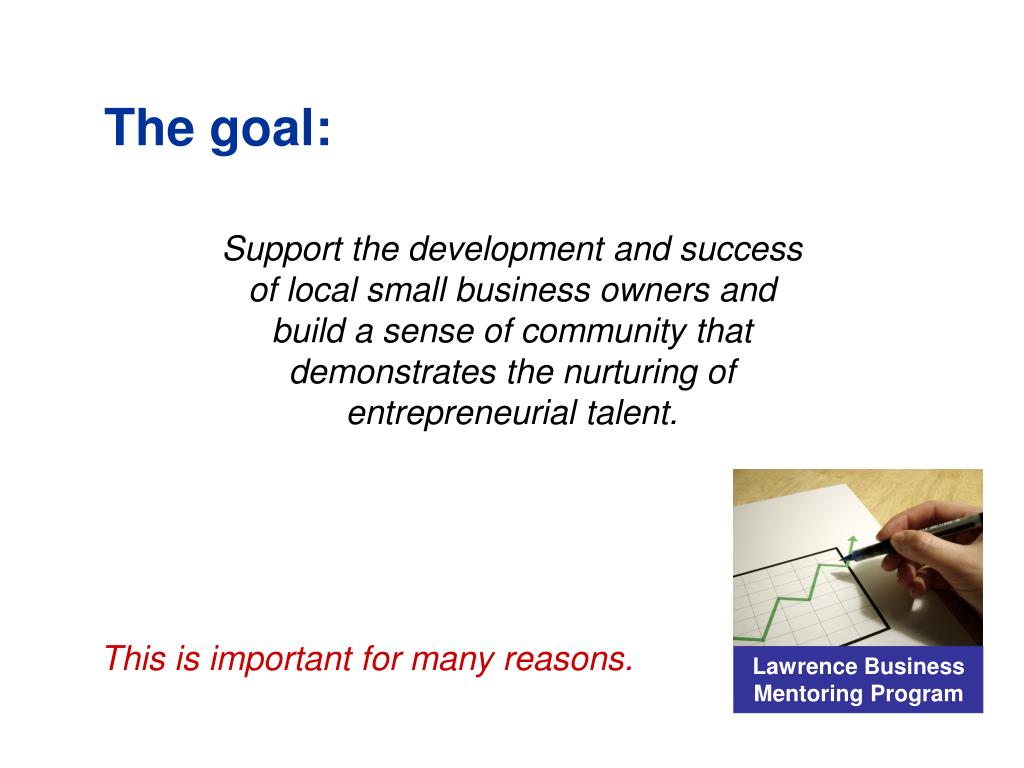 The goal:

Support the development and success of local small business owners and build a sense of community that demonstrates the nurturing of entrepreneurial talent.

This is important for many reasons.

Lawrence Business Mentoring Program